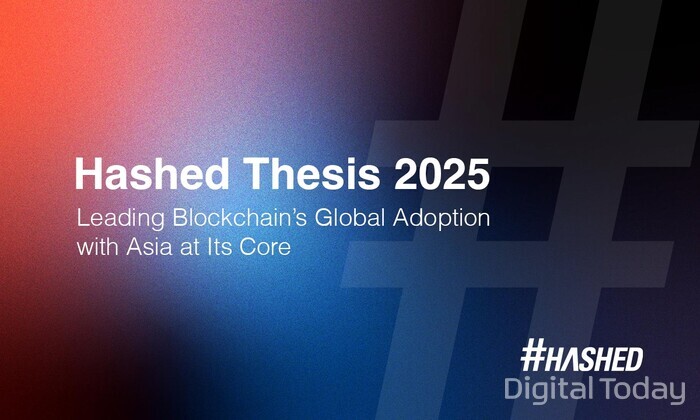 Hashed Thesis 2025

Leading Blockchain's Global Adoption with Asia at Its Core

#HASHED

Digital Today